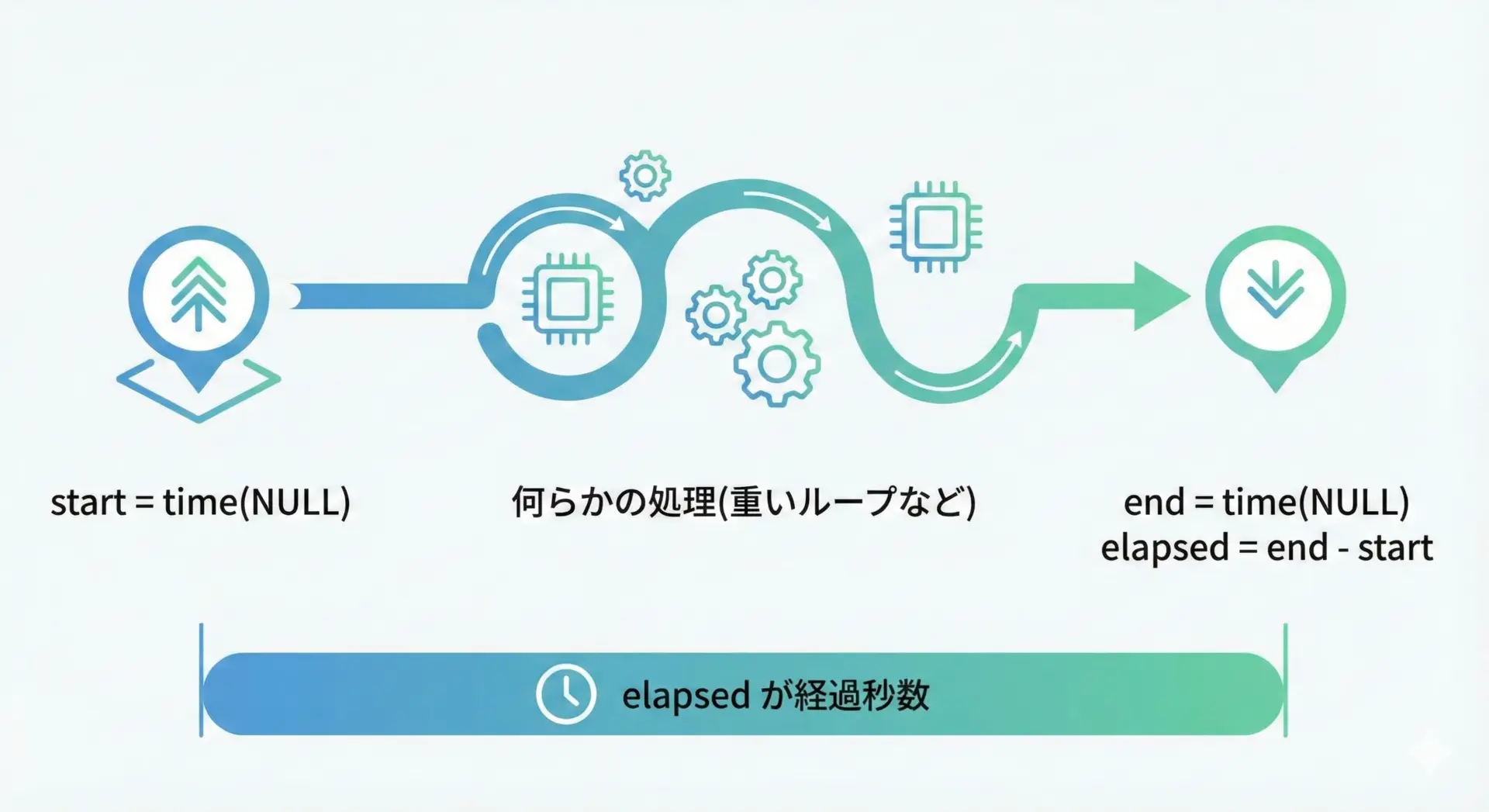 start = time(NULL)

何らかの処理(重いループなど)

end = time(NULL)
elapsed = end - start

elapsed が経過秒数